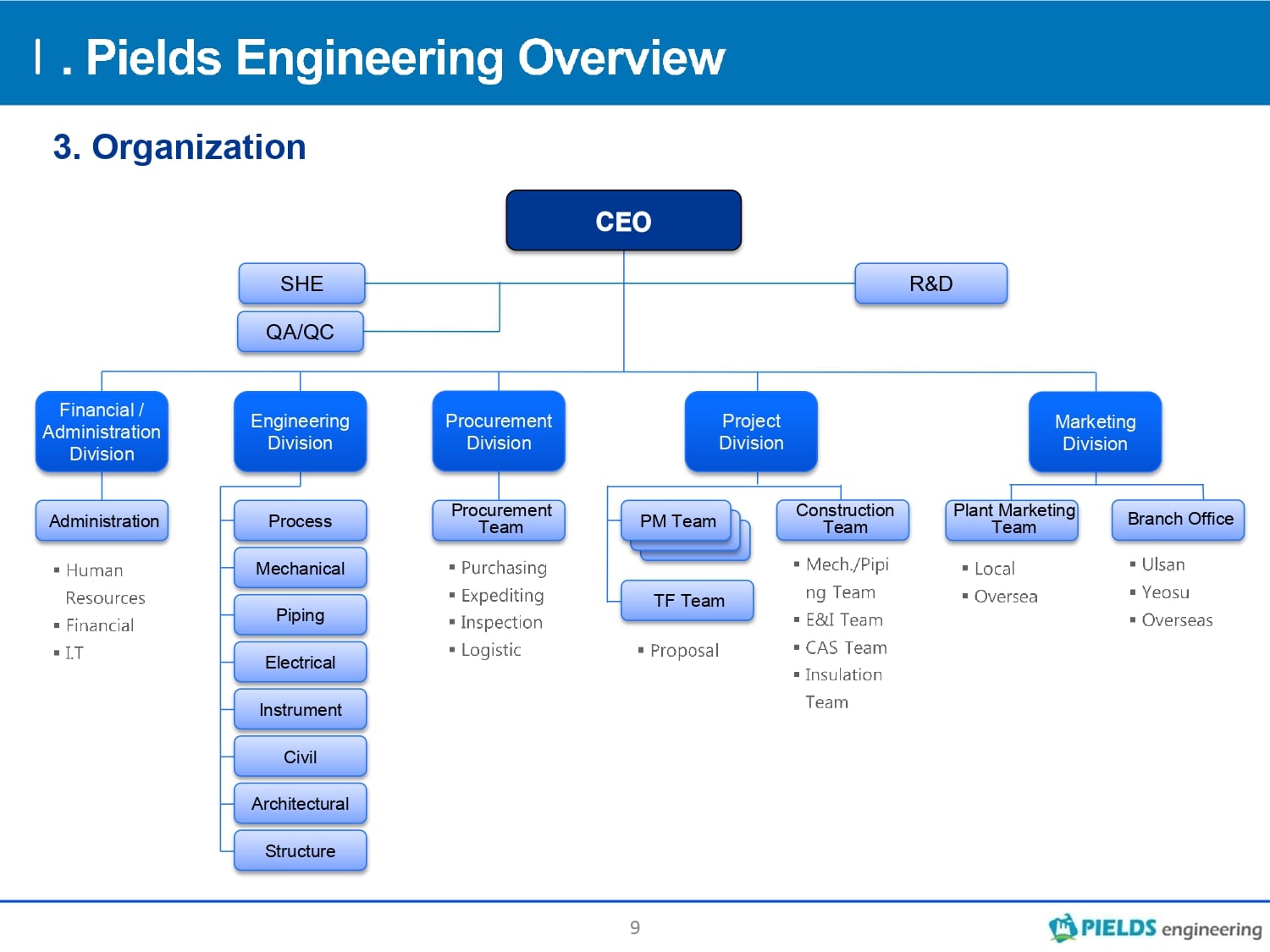 Ⅰ. Pields Engineering Overview

3. Organization

CEO

SHE

QA/QC

R&D

Financial / Administration Division

Administration

▪ Human Resources
▪ Financial
▪ I.T

Engineering Division

Process

Mechanical

Piping

Electrical

Instrument

Civil

Architectural

Structure

Procurement Division

Procurement Team

▪ Purchasing
▪ Expediting
▪ Inspection
▪ Logistic

Project Division

PM Team

TF Team

▪ Proposal

Construction Team

▪ Mech./Piping Team
▪ E&I Team
▪ CAS Team
▪ Insulation Team

Marketing Division

Plant Marketing Team

▪ Local
▪ Oversea

Branch Office

▪ Ulsan
▪ Yeosu
▪ Overseas

9

PIELDS engineering